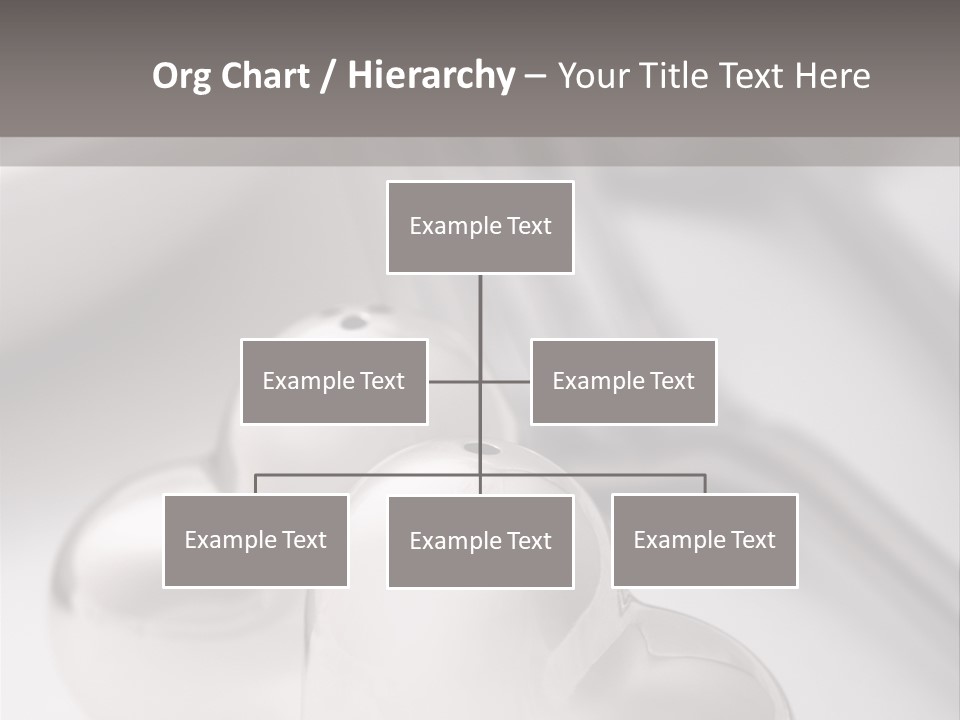 Org Chart / Hierarchy – Your Title Text Here

Example Text

Example Text

Example Text

Example Text

Example Text

Example Text